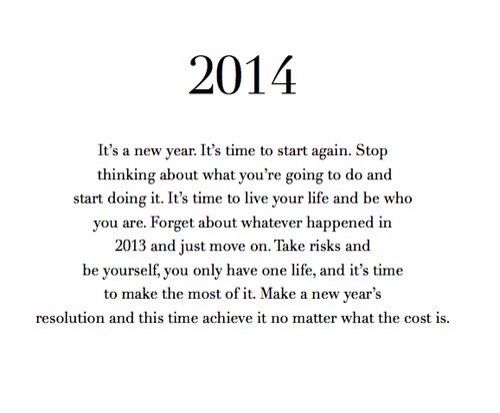 2014

It's a new year. It's time to start again. Stop thinking about what you're going to do and start doing it. It's time to live your life and be who you are. Forget about whatever happened in 2013 and just move on. Take risks and be yourself, you only have one life, and it's time to make the most of it. Make a new year's resolution and this time achieve it no matter what the cost is.